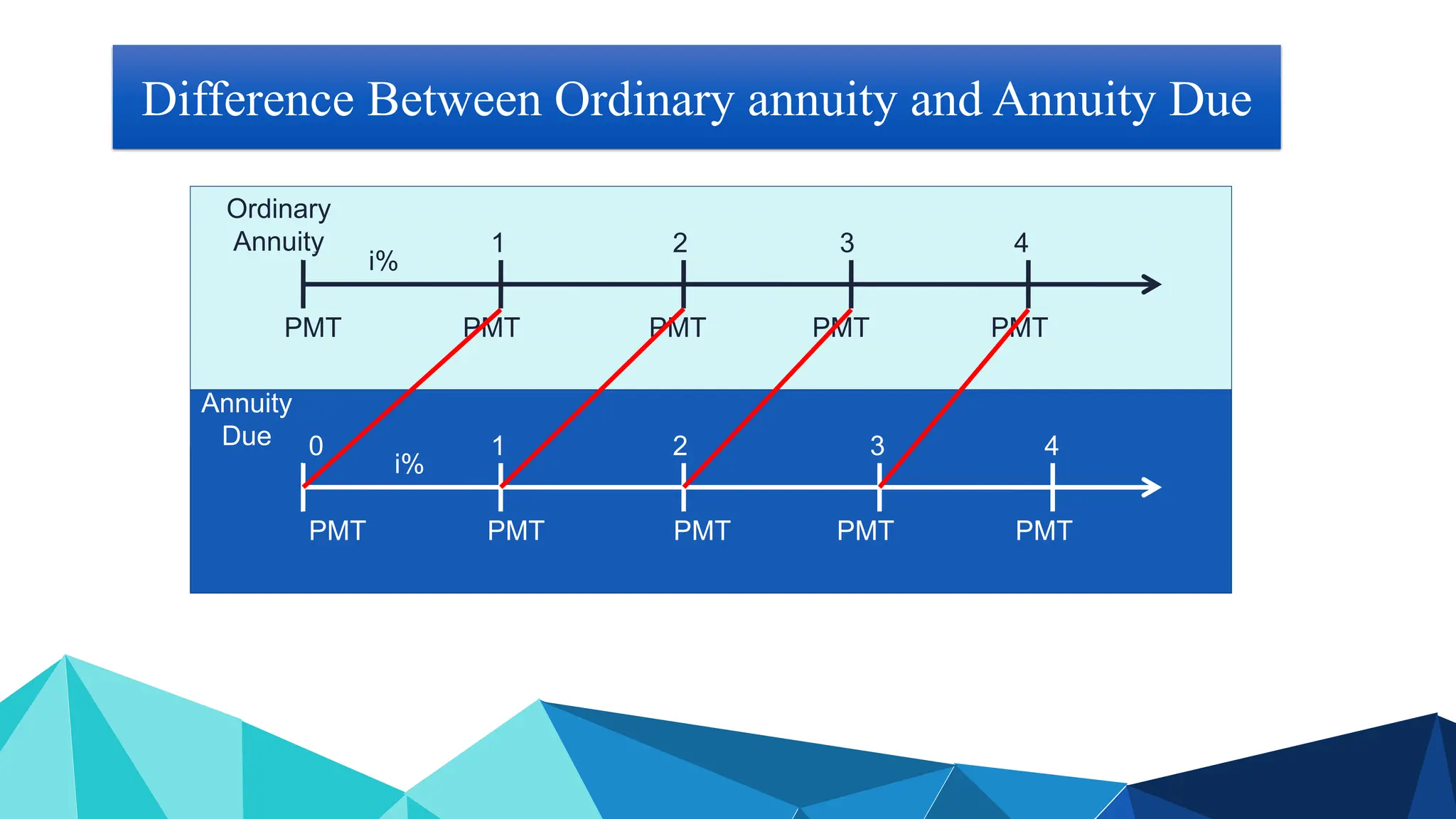 Difference Between Ordinary annuity and Annuity Due

Ordinary Annuity

i%

1 2 3 4

PMT PMT PMT PMT PMT

Annuity Due

0 1 2 3 4

i%

PMT PMT PMT PMT PMT